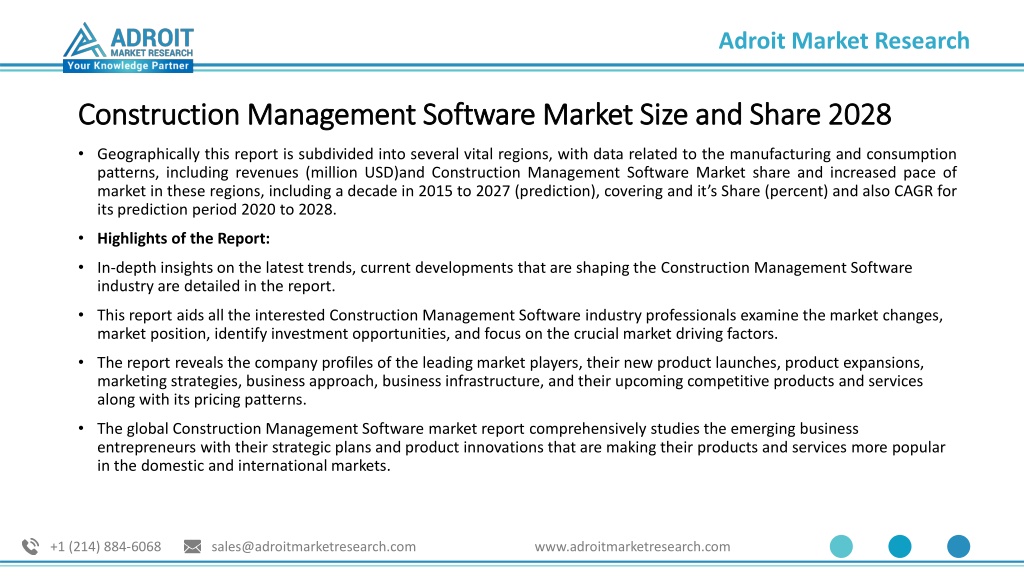 ADROIT
MARKET RESEARCH
Your Knowledge Partner

Adroit Market Research

Construction Management Software Market Size and Share 2028

• Geographically this report is subdivided into several vital regions, with data related to the manufacturing and consumption patterns, including revenues (million USD)and Construction Management Software Market share and increased pace of market in these regions, including a decade in 2015 to 2027 (prediction), covering and it's Share (percent) and also CAGR for its prediction period 2020 to 2028.

• Highlights of the Report:

• In-depth insights on the latest trends, current developments that are shaping the Construction Management Software industry are detailed in the report.

• This report aids all the interested Construction Management Software industry professionals examine the market changes, market position, identify investment opportunities, and focus on the crucial market driving factors.

• The report reveals the company profiles of the leading market players, their new product launches, product expansions, marketing strategies, business approach, business infrastructure, and their upcoming competitive products and services along with its pricing patterns.

• The global Construction Management Software market report comprehensively studies the emerging business entrepreneurs with their strategic plans and product innovations that are making their products and services more popular in the domestic and international markets.

+1 (214) 884-6068 sales@adroitmarketresearch.com www.adroitmarketresearch.com